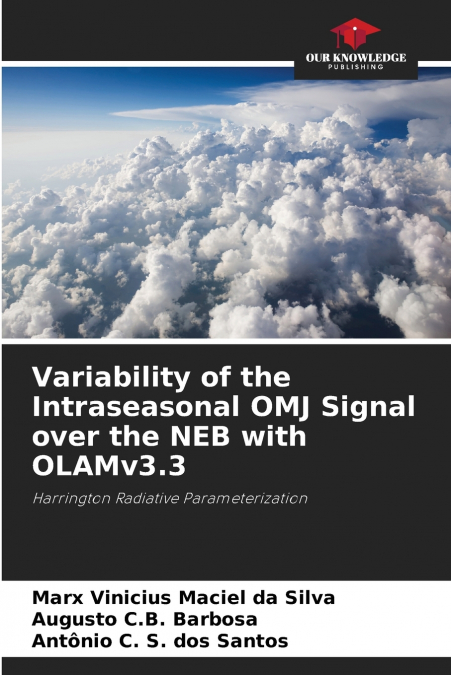 OUR KNOWLEDGE
PUBLISHING

Variability of the Intraseasonal OMJ Signal over the NEB with OLAMv3.3

Harrington Radiative Parameterization

Marx Vinicius Maciel da Silva
Augusto C.B. Barbosa
Antônio C. S. dos Santos